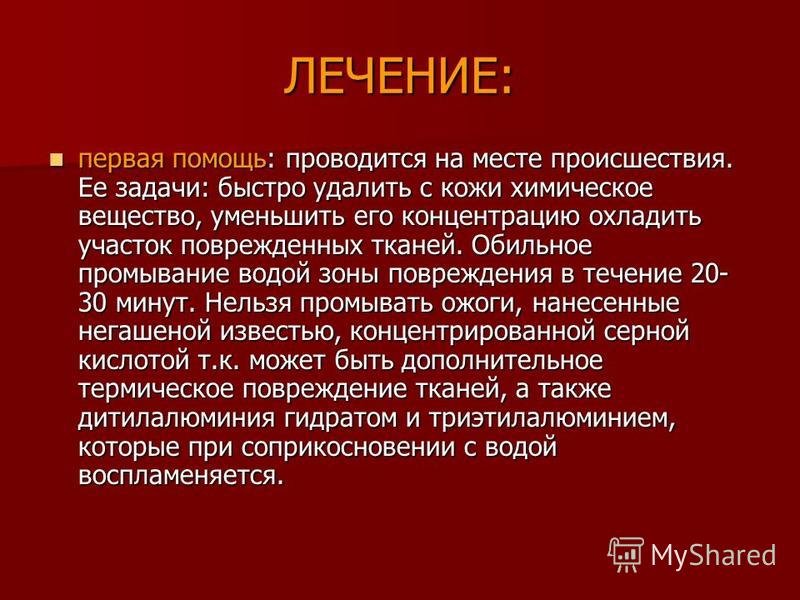 ЛЕЧЕНИЕ:

первая помощь: проводится на месте происшествия. Ее задачи: быстро удалить с кожи химическое вещество, уменьшить его концентрацию охладить участок поврежденных тканей. Обильное промывание водой зоны повреждения в течение 20-30 минут. Нельзя промывать ожоги, нанесенные негашеной известью, концентрированной серной кислотой т.к. может быть дополнительное термическое повреждение тканей, а также дитилалюминия гидратом и триэтилалюминием, которые при соприкосновении с водой воспламеняется.

MyShared